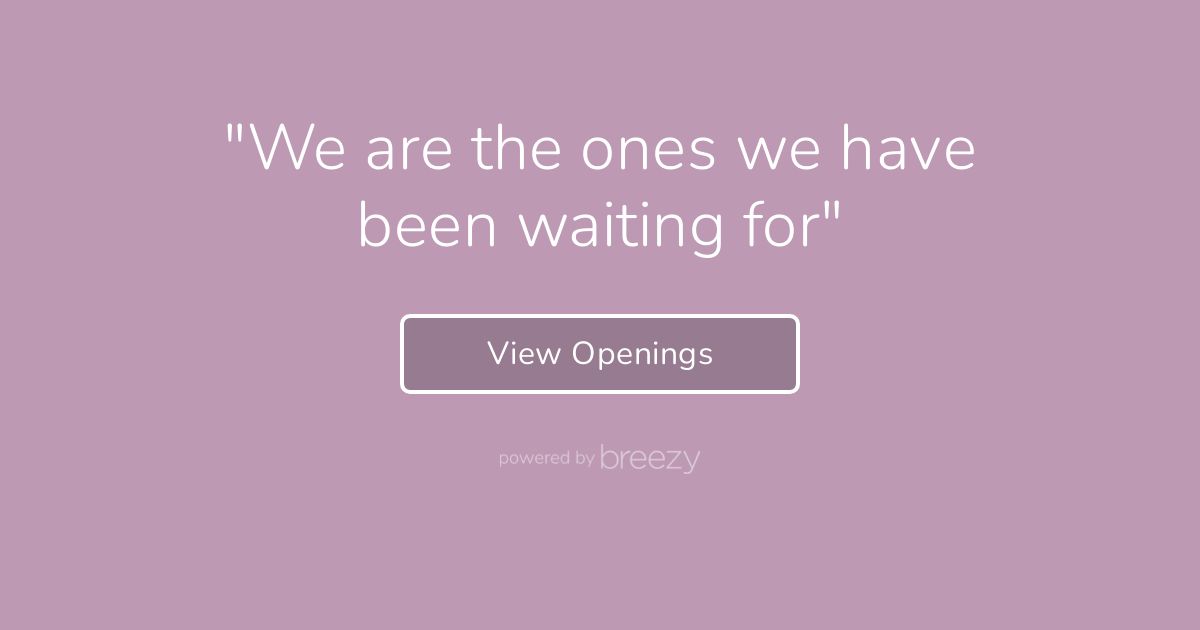 "We are the ones we have been waiting for"

View Openings

powered by breezy